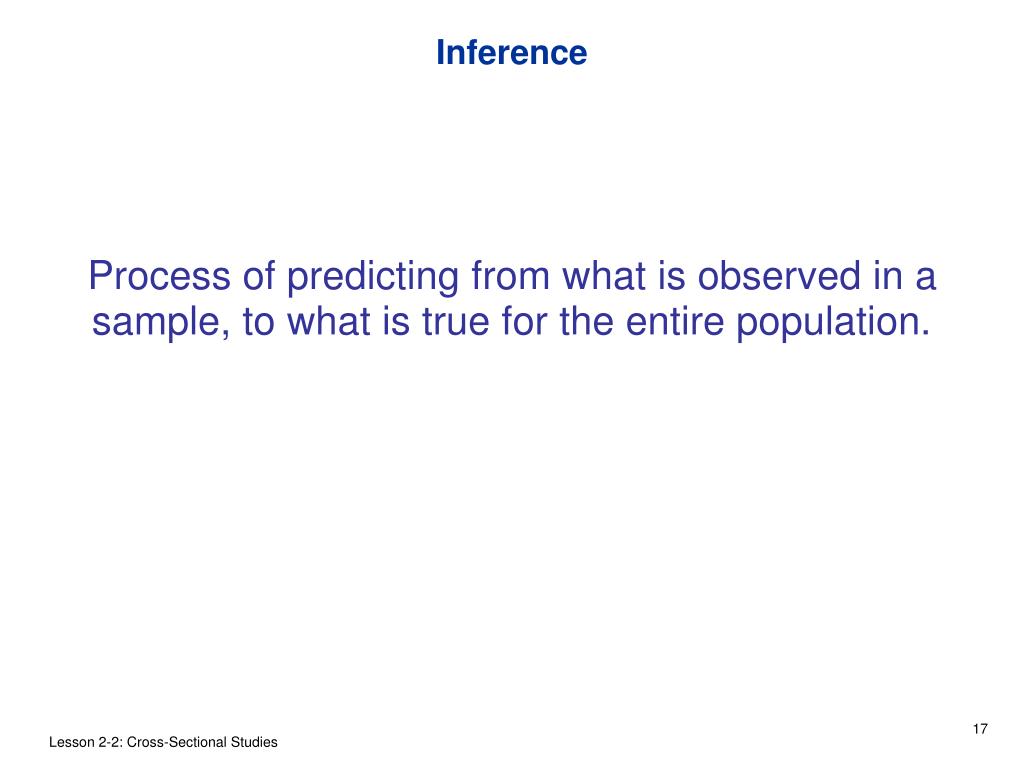 Inference

Process of predicting from what is observed in a sample, to what is true for the entire population.

17

Lesson 2-2: Cross-Sectional Studies